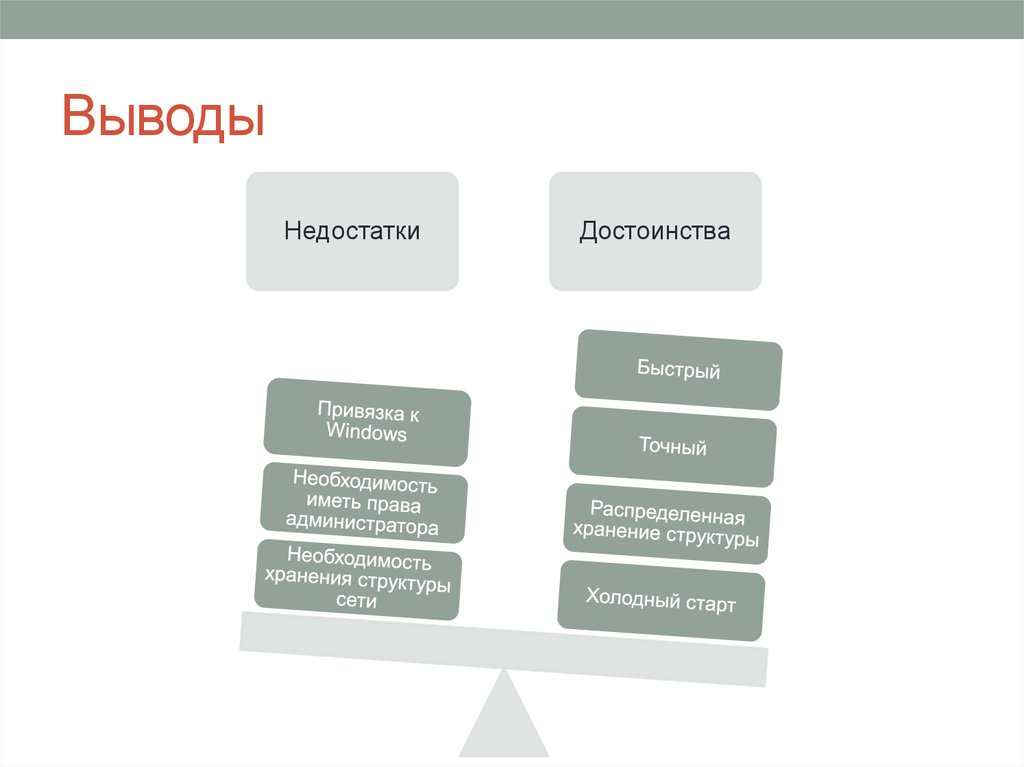 Выводы

Недостатки

Достоинства

Привязка к Windows

Необходимость иметь права администратора

Необходимость хранения структуры сети

Быстрый

Точный

Распределенная хранение структуры

Холодный старт